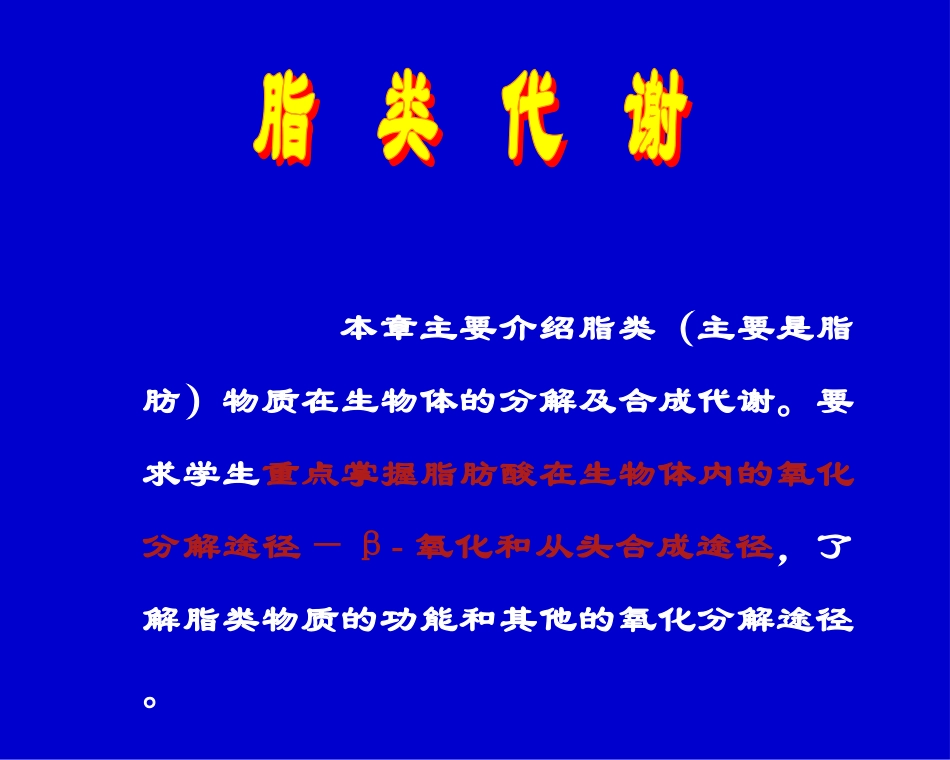 脂 类 代 谢

本章主要介绍脂类（主要是脂肪）物质在生物体的分解及合成代谢。要求学生重点掌握脂肪酸在生物体内的氧化分解途径 — β - 氧化和从头合成途径，了解脂类物质的功能和其他的氧化分解途径。